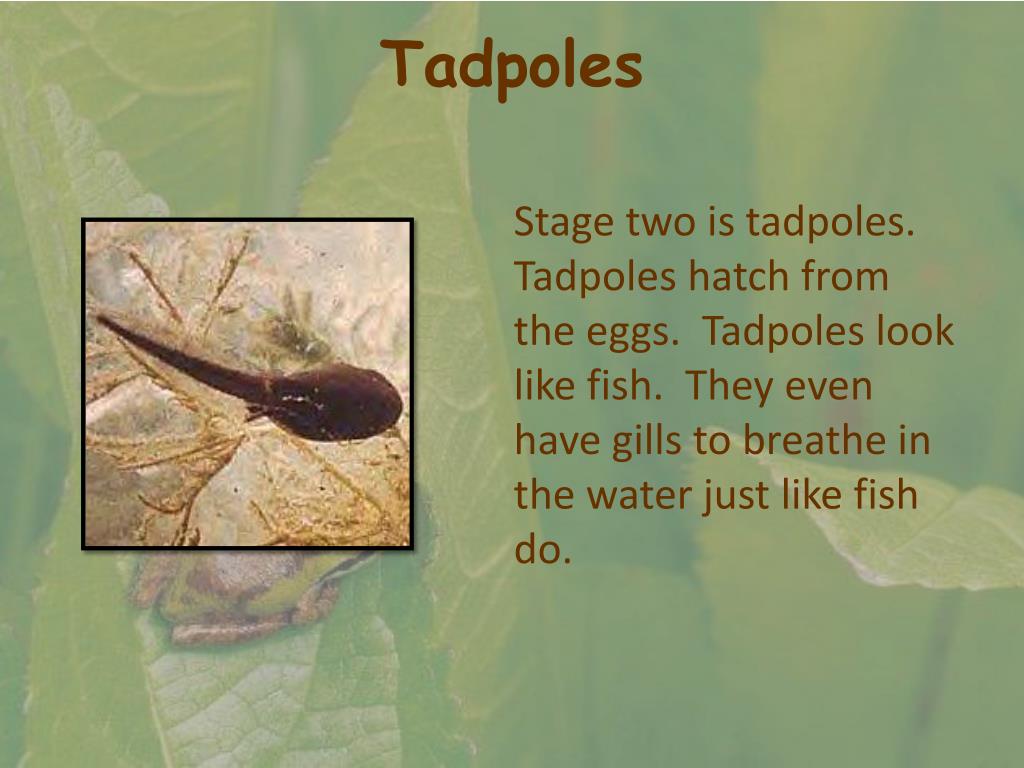 Tadpoles

Stage two is tadpoles. Tadpoles hatch from the eggs. Tadpoles look like fish. They even have gills to breathe in the water just like fish do.